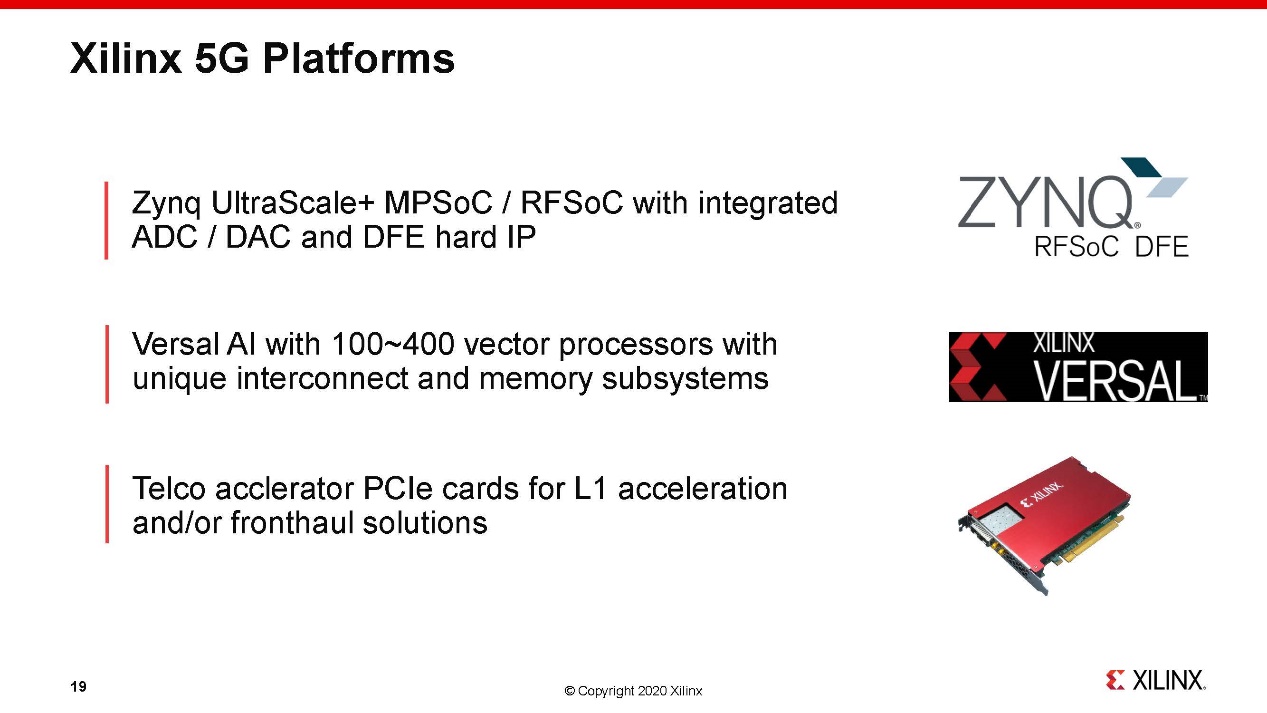 Xilinx 5G Platforms

Zynq UltraScale+ MPSoC / RFSoC with integrated ADC / DAC and DFE hard IP

ZYNQ®
RFSoC DFE

Versal AI with 100~400 vector processors with unique interconnect and memory subsystems

XILINX
VERSAL™

Telco acclerator PCIe cards for L1 acceleration and/or fronthaul solutions

XILINX

19

© Copyright 2020 Xilinx

XILINX®